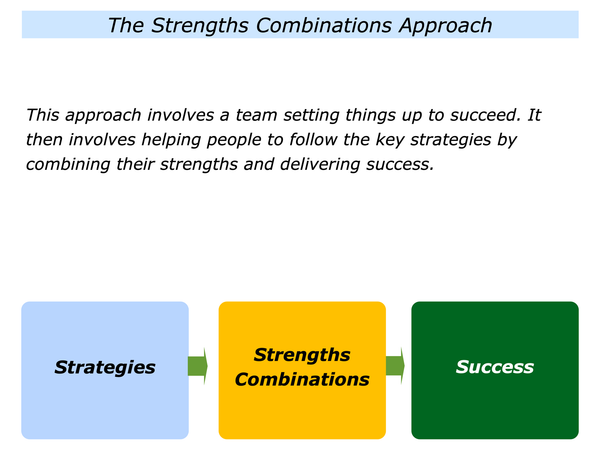 The Strengths Combinations Approach

This approach involves a team setting things up to succeed. It then involves helping people to follow the key strategies by combining their strengths and delivering success.

Strategies

Strengths Combinations

Success